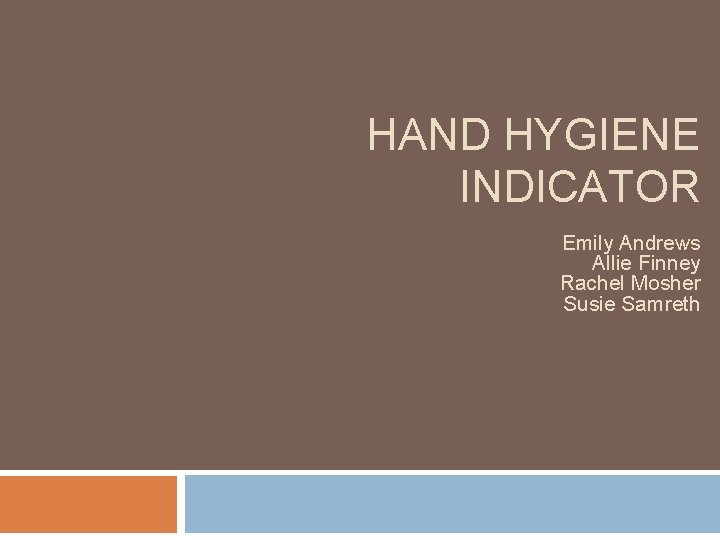 HAND HYGIENE INDICATOR

Emily Andrews
Allie Finney
Rachel Mosher
Susie Samreth